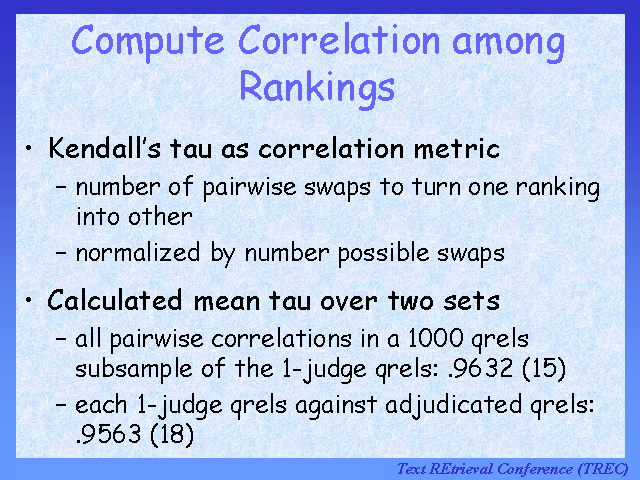 Compute Correlation among Rankings

• Kendall's tau as correlation metric
– number of pairwise swaps to turn one ranking into other
– normalized by number possible swaps

• Calculated mean tau over two sets
– all pairwise correlations in a 1000 qrels subsample of the 1-judge qrels: .9632 (15)
– each 1-judge qrels against adjudicated qrels: .9563 (18)

Text REtrieval Conference (TREC)